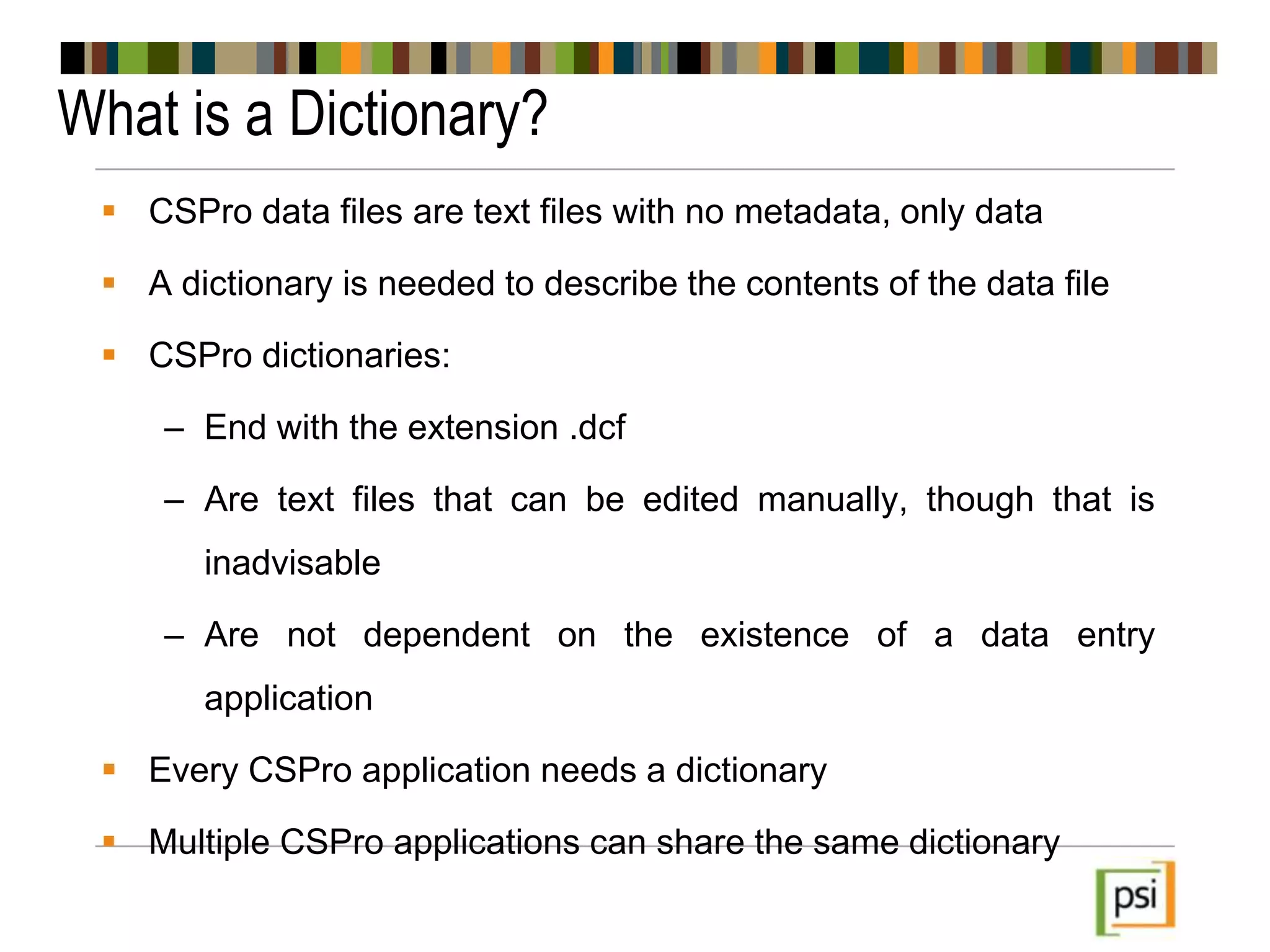 What is a Dictionary?

▪ CSPro data files are text files with no metadata, only data

▪ A dictionary is needed to describe the contents of the data file

▪ CSPro dictionaries:

– End with the extension .dcf

– Are text files that can be edited manually, though that is inadvisable

– Are not dependent on the existence of a data entry application

▪ Every CSPro application needs a dictionary

▪ Multiple CSPro applications can share the same dictionary

psi